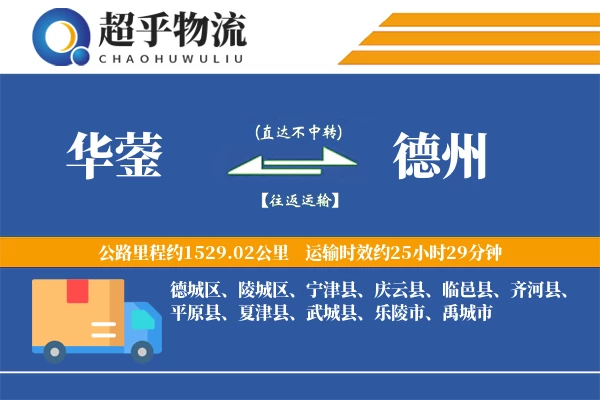 超乎物流
CHAOHUWULIU

华蓥

(直达不中转)

【往返运输】

德州

公路里程约1529.02公里 运输时效约25小时29分钟

德城区、陵城区、宁津县、庆云县、临邑县、齐河县、平原县、夏津县、武城县、乐陵市、禹城市